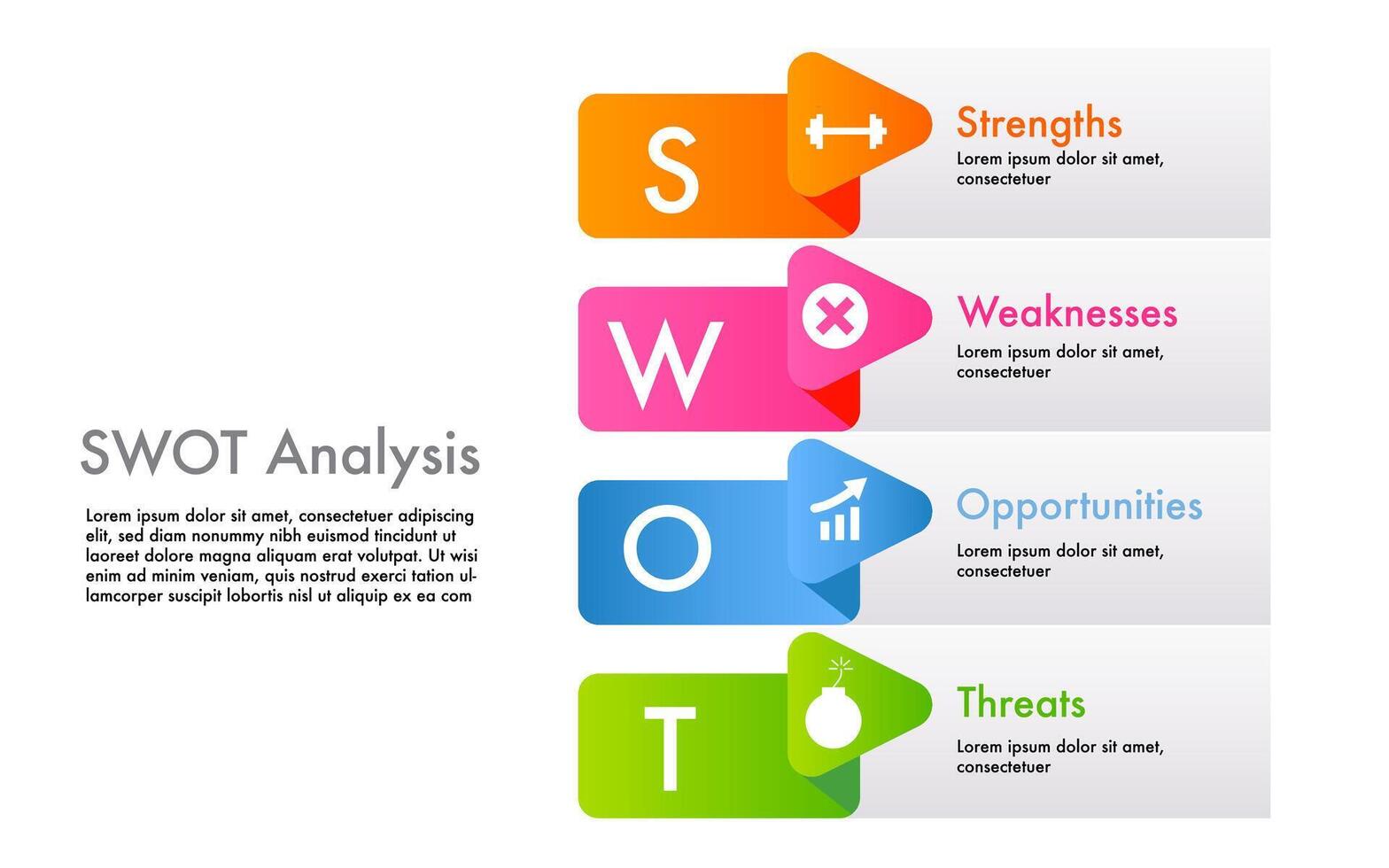 SWOT Analysis

Lorem ipsum dolor sit amet, consectetuer adipiscing elit, sed diam nonummy nibh euismod tincidunt ut laoreet dolore magna aliquam erat volutpat. Ut wisi enim ad minim veniam, quis nostrud exerci tation ullamcorper suscipit lobortis nisl ut aliquip ex ea com

S

Strengths
Lorem ipsum dolor sit amet, consectetuer

W

Weaknesses
Lorem ipsum dolor sit amet, consectetuer

O

Opportunities
Lorem ipsum dolor sit amet, consectetuer

T

Threats
Lorem ipsum dolor sit amet, consectetuer